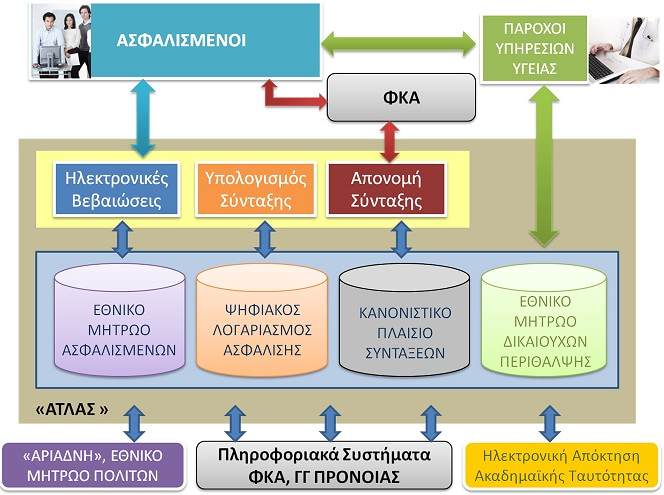 ΑΣΦΑΛΙΣΜΕΝΟΙ

ΠΑΡΟΧΟΙ ΥΠΗΡΕΣΙΩΝ ΥΓΕΙΑΣ

ΦΚΑ

Ηλεκτρονικές Βεβαιώσεις

Υπολογισμός Σύνταξης

Απονομή Σύνταξης

ΕΘΝΙΚΟ ΜΗΤΡΩΟ ΑΣΦΑΛΙΣΜΕΝΩΝ

ΨΗΦΙΑΚΟΣ ΛΟΓΑΡΙΑΣΜΟΣ ΑΣΦΑΛΙΣΗΣ

ΚΑΝΟΝΙΣΤΙΚΟ ΠΛΑΙΣΙΟ ΣΥΝΤΑΞΕΩΝ

ΕΘΝΙΚΟ ΜΗΤΡΩΟ ΔΙΚΑΙΟΥΧΩΝ ΠΕΡΙΘΑΛΨΗΣ

«ΑΤΛΑΣ »

«ΑΡΙΑΔΝΗ», ΕΘΝΙΚΟ ΜΗΤΡΩΟ ΠΟΛΙΤΩΝ

Πληροφοριακά Συστήματα ΦΚΑ, ΓΓ ΠΡΟΝΟΙΑΣ

Ηλεκτρονική Απόκτηση Ακαδημαϊκής Ταυτότητας